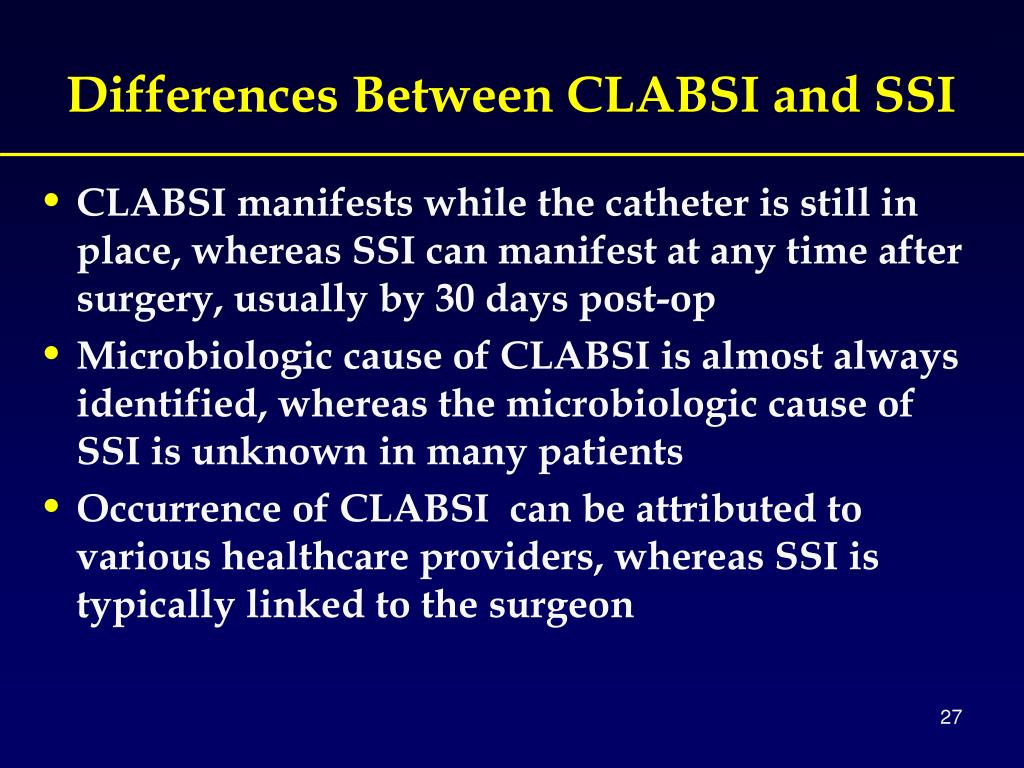 Differences Between CLABSI and SSI

• CLABSI manifests while the catheter is still in place, whereas SSI can manifest at any time after surgery, usually by 30 days post-op
• Microbiologic cause of CLABSI is almost always identified, whereas the microbiologic cause of SSI is unknown in many patients
• Occurrence of CLABSI can be attributed to various healthcare providers, whereas SSI is typically linked to the surgeon

27